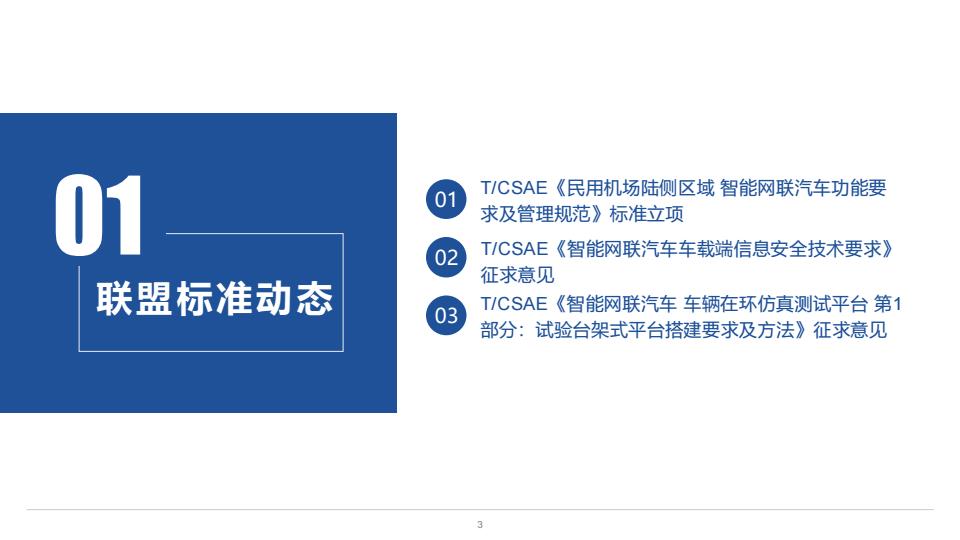 01

联盟标准动态

01 T/CSAE《民用机场陆侧区域 智能网联汽车功能要求及管理规范》标准立项

02 T/CSAE《智能网联汽车车载端信息安全技术要求》征求意见

03 T/CSAE《智能网联汽车 车辆在环仿真测试平台 第1部分：试验台架式平台搭建要求及方法》征求意见

3